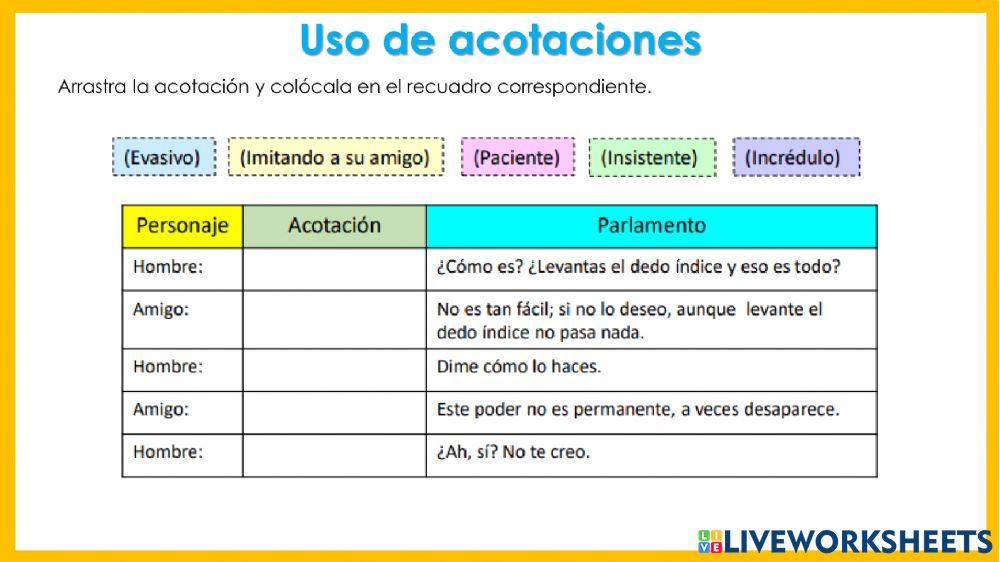 Uso de acotaciones

Arrastra la acotación y colócala en el recuadro correspondiente.

(Evasivo) (Imitando a su amigo) (Paciente) (Insistente) (Incrédulo)

| Personaje | Acotación | Parlamento |
|---|---|---|
| Hombre: | | ¿Cómo es? ¿Levantas el dedo índice y eso es todo? |
| Amigo: | | No es tan fácil; si no lo deseo, aunque levante el dedo índice no pasa nada. |
| Hombre: | | Dime cómo lo haces. |
| Amigo: | | Este poder no es permanente, a veces desaparece. |
| Hombre: | | ¿Ah, sí? No te creo. |

LIVEWORKSHEETS